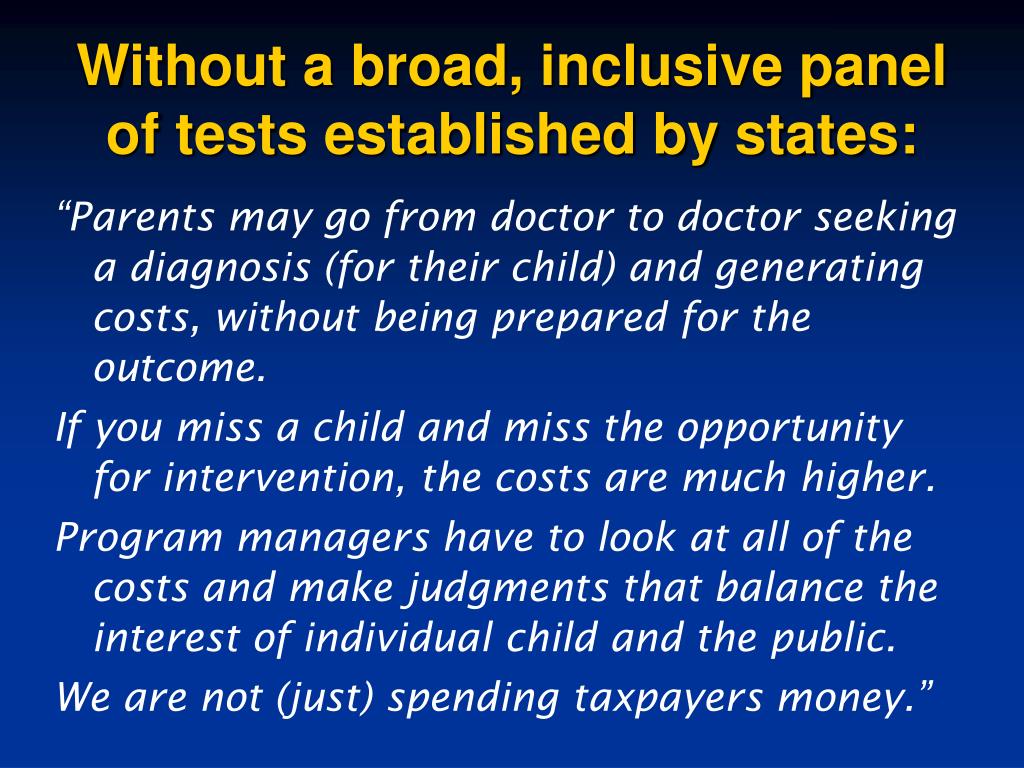 Without a broad, inclusive panel of tests established by states:

“Parents may go from doctor to doctor seeking a diagnosis (for their child) and generating costs, without being prepared for the outcome.

If you miss a child and miss the opportunity for intervention, the costs are much higher.

Program managers have to look at all of the costs and make judgments that balance the interest of individual child and the public.

We are not (just) spending taxpayers money.”